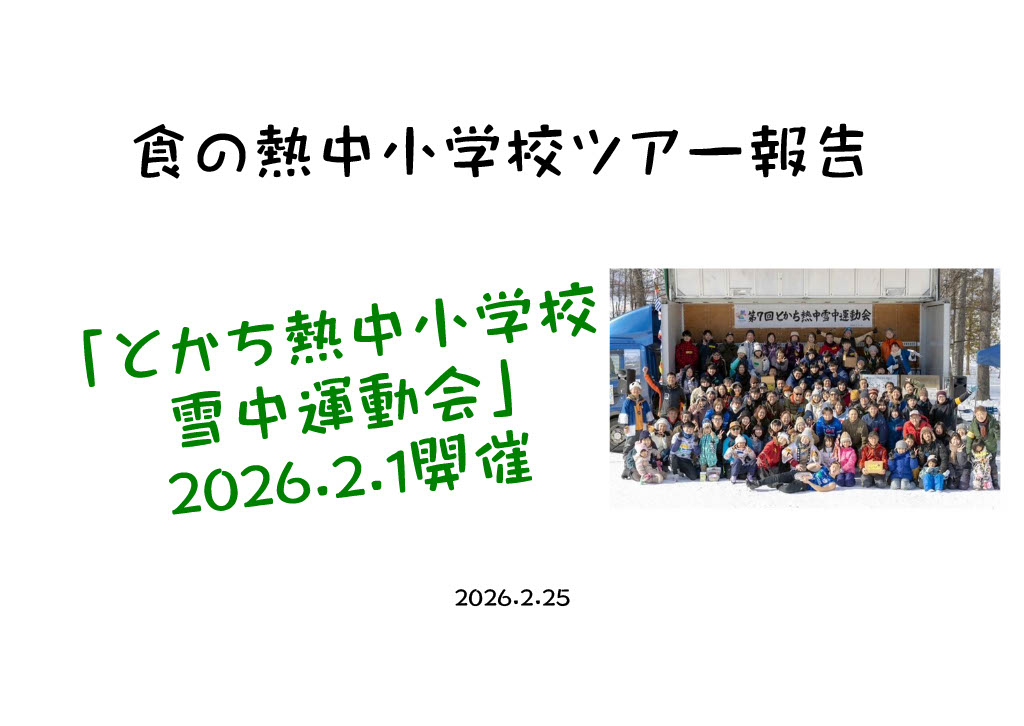 食の熱中小学校ツアー報告

「とかち熱中小学校
雪中運動会」
2026.2.1開催

第7回とかち熱中雪中運動会

2026.2.25